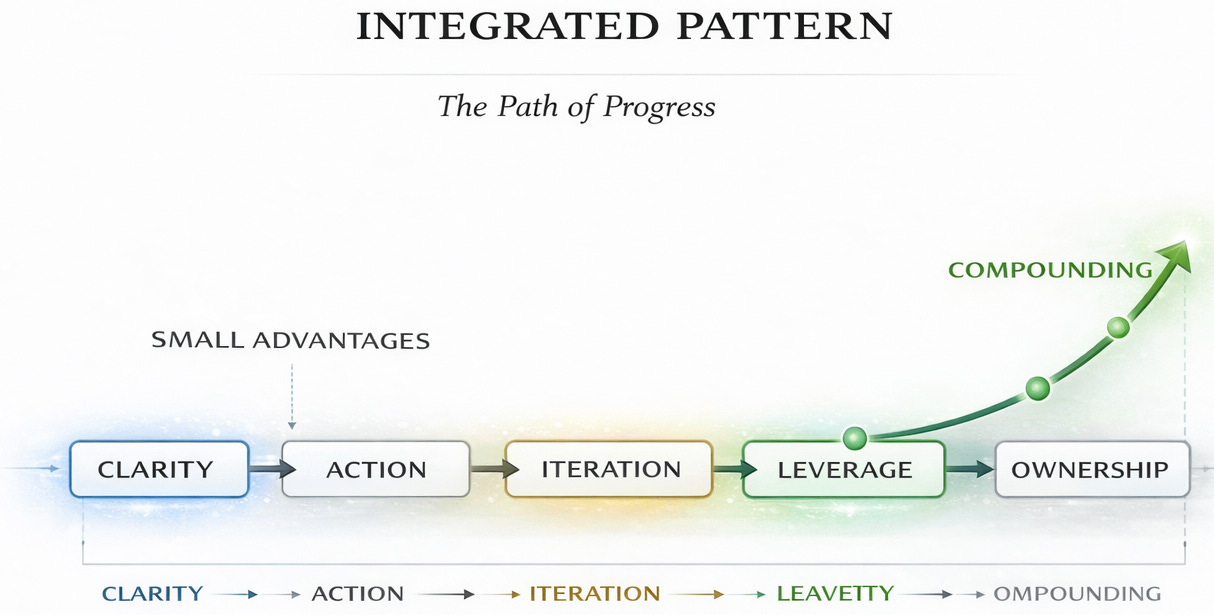 INTEGRATED PATTERN

The Path of Progress

COMPOUNDING

SMALL ADVANTAGES

CLARITY → ACTION → ITERATION → LEVERAGE → OWNERSHIP

CLARITY → ACTION → ITERATION → LEAVETTY → OMPOUNDING